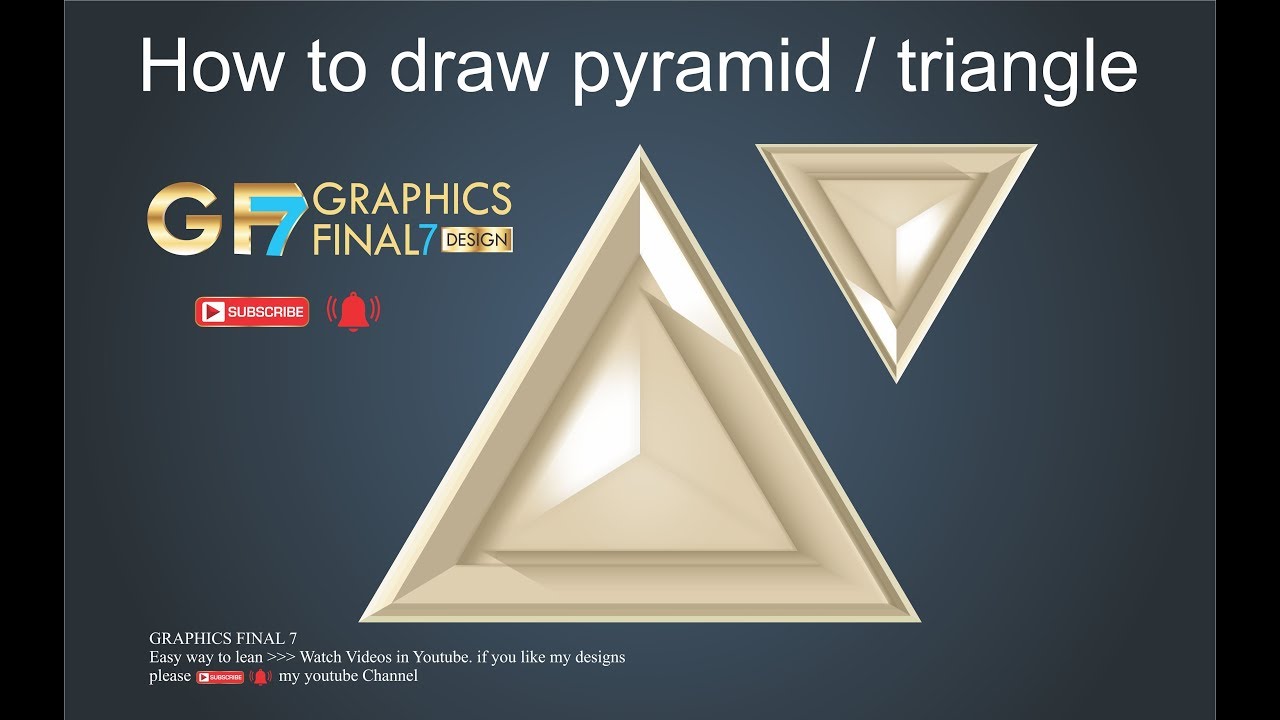 How to draw pyramid / triangle

GF7 GRAPHICS FINAL7 DESIGN

SUBSCRIBE

GRAPHICS FINAL 7
Easy way to lean >>> Watch Videos in Youtube. if you like my designs please SUBSCRIBE my youtube Channel